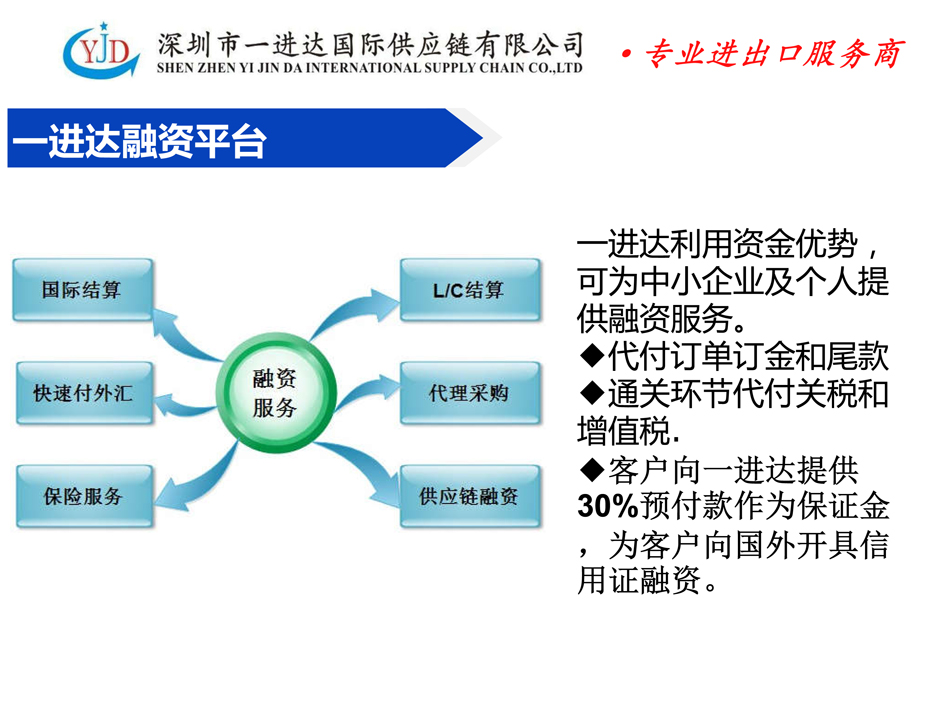 YJD 深圳市一进达国际供应链有限公司
SHEN ZHEN YI JIN DA INTERNATIONAL SUPPLY CHAIN CO.,LTD

• 专业进出口服务商

一进达融资平台

国际结算

快速付外汇

保险服务

融资服务

L/C结算

代理采购

供应链融资

一进达利用资金优势，可为中小企业及个人提供融资服务。

◆代付订单订金和尾款

◆通关环节代付关税和增值税.

◆客户向一进达提供30%预付款作为保证金，为客户向国外开具信用证融资。